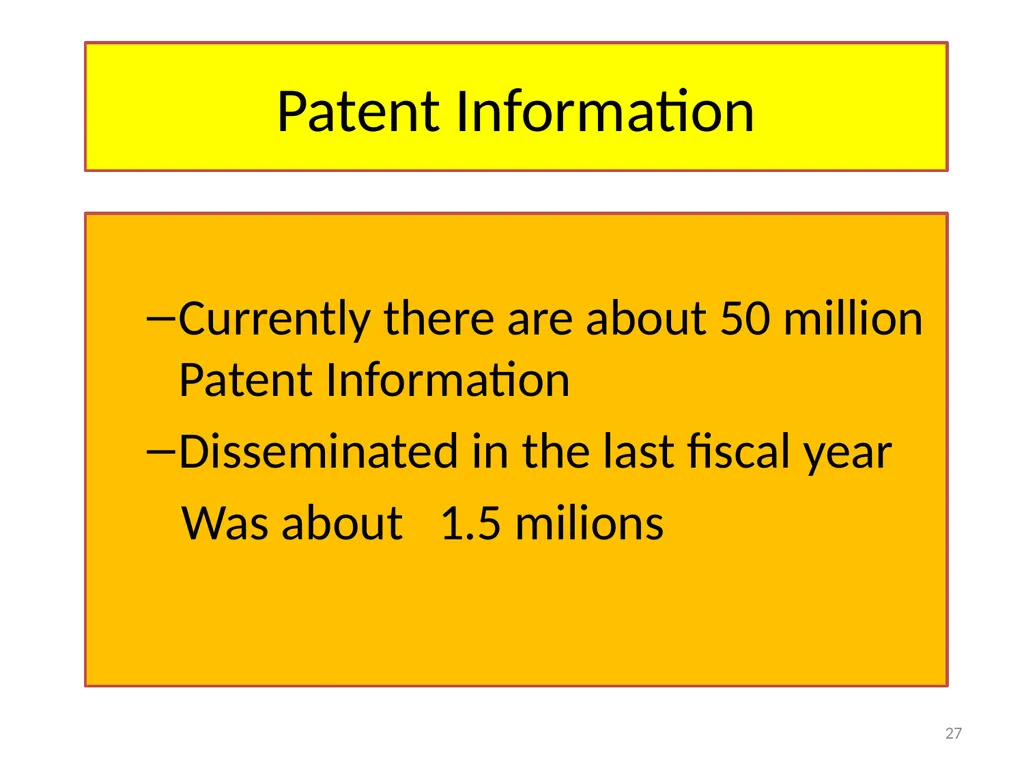 Patent Information

–Currently there are about 50 million Patent Information

–Disseminated in the last fiscal year

Was about 1.5 milions

27